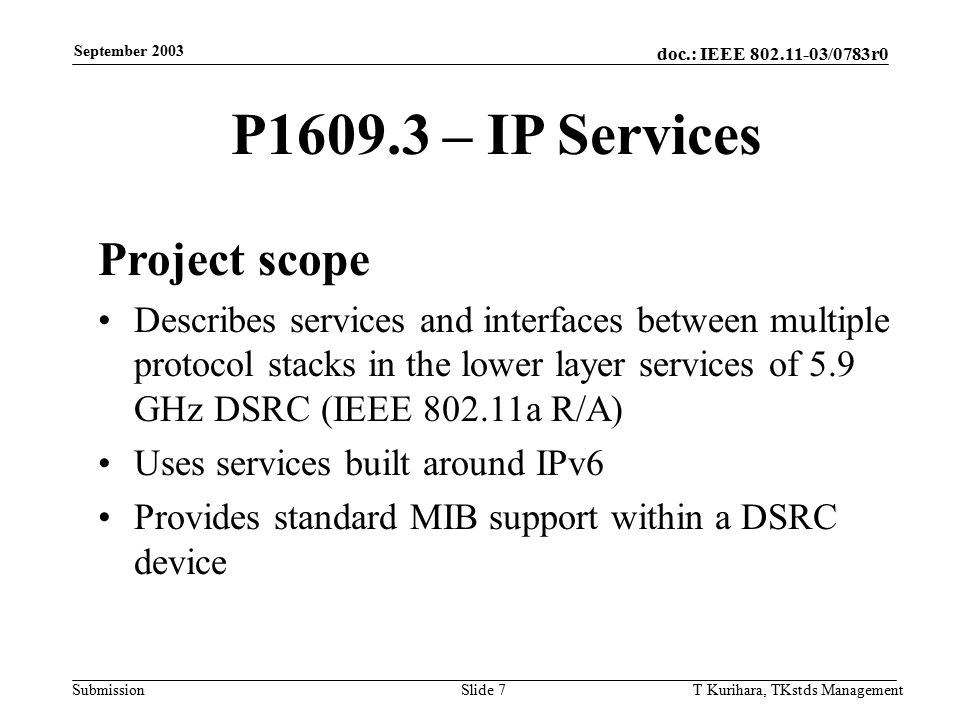 September 2003

doc.: IEEE 802.11-03/0783r0

P1609.3 – IP Services

Project scope

• Describes services and interfaces between multiple protocol stacks in the lower layer services of 5.9 GHz DSRC (IEEE 802.11a R/A)

• Uses services built around IPv6

• Provides standard MIB support within a DSRC device

Submission

Slide 7

T Kurihara, TKstds Management